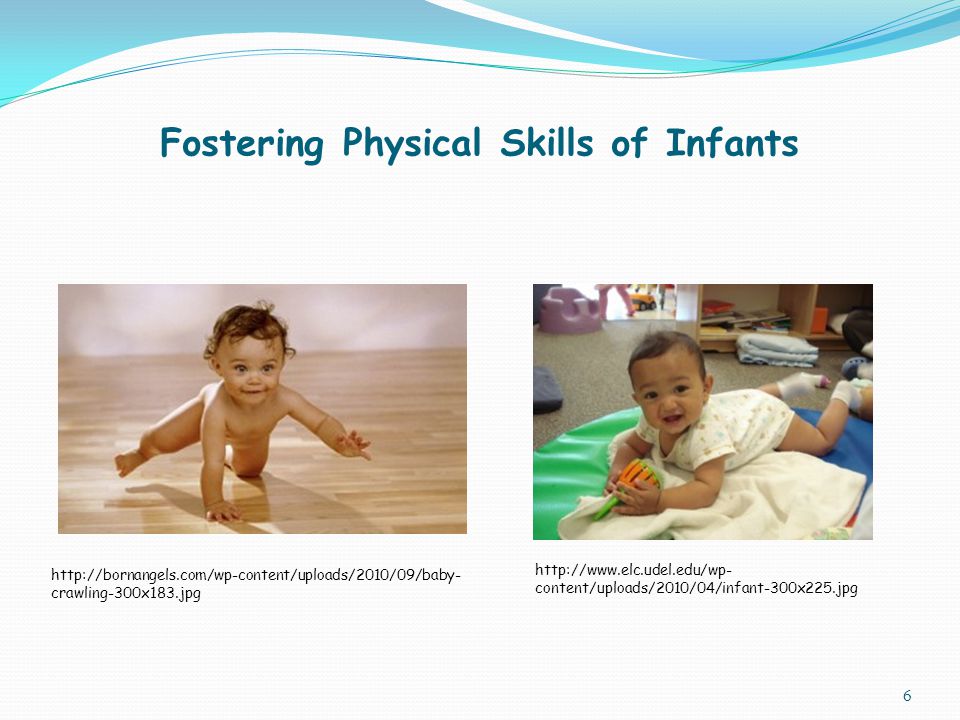 Fostering Physical Skills of Infants

http://bornangels.com/wp-content/uploads/2010/09/baby-crawling-300x183.jpg

http://www.elc.udel.edu/wp-content/uploads/2010/04/infant-300x225.jpg

6